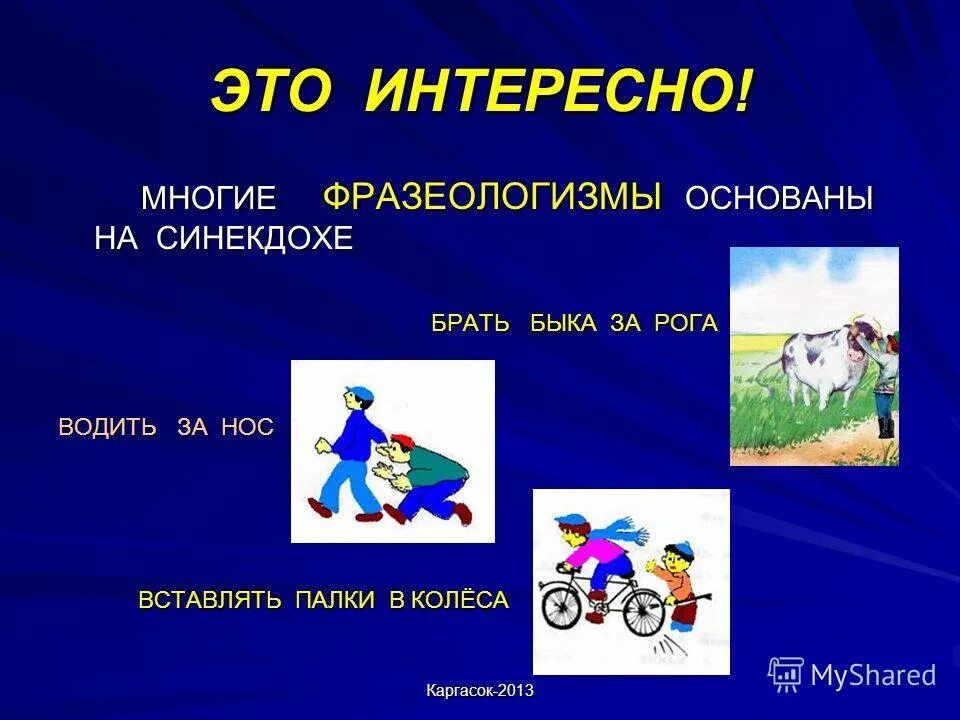 ЭТО ИНТЕРЕСНО!

МНОГИЕ ФРАЗЕОЛОГИЗМЫ ОСНОВАНЫ НА СИНЕКДОХЕ

БРАТЬ БЫКА ЗА РОГА

ВОДИТЬ ЗА НОС

ВСТАВЛЯТЬ ПАЛКИ В КОЛЁСА

Каргасок-2013

MyShared